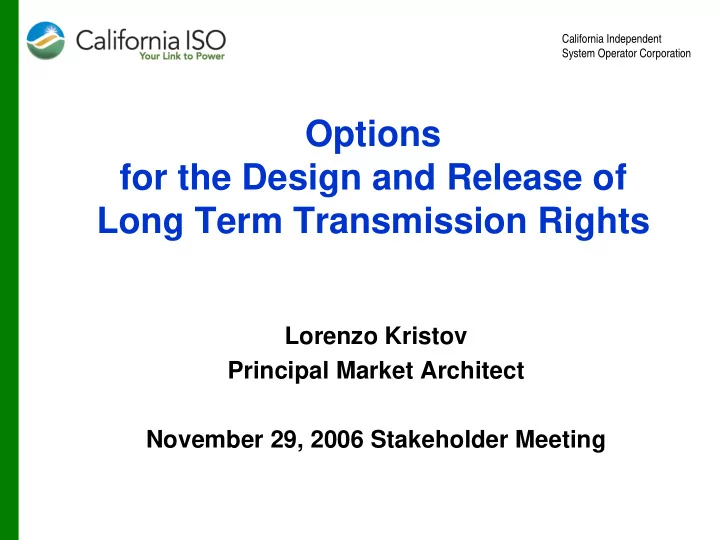 California ISO
Your Link to Power

California Independent
System Operator Corporation

Options
for the Design and Release of
Long Term Transmission Rights

Lorenzo Kristov
Principal Market Architect

November 29, 2006 Stakeholder Meeting